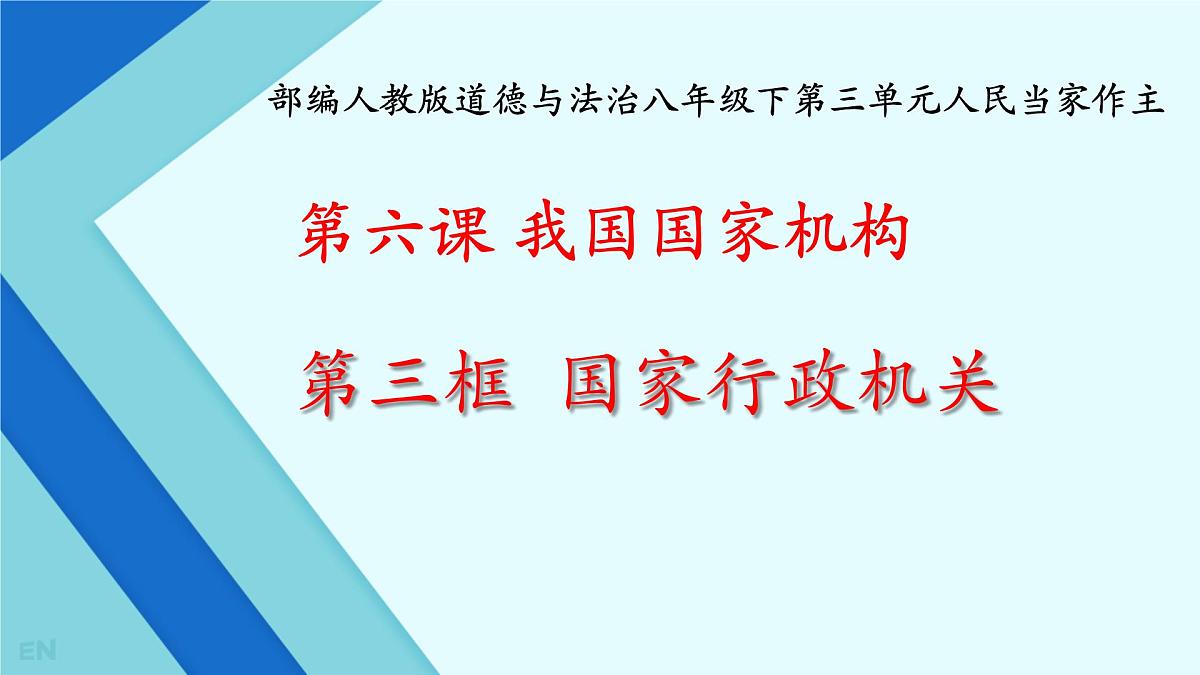 部编人教版道德与法治八年级下第三单元人民当家作主

第六课 我国国家机构

第三框 国家行政机关

EN